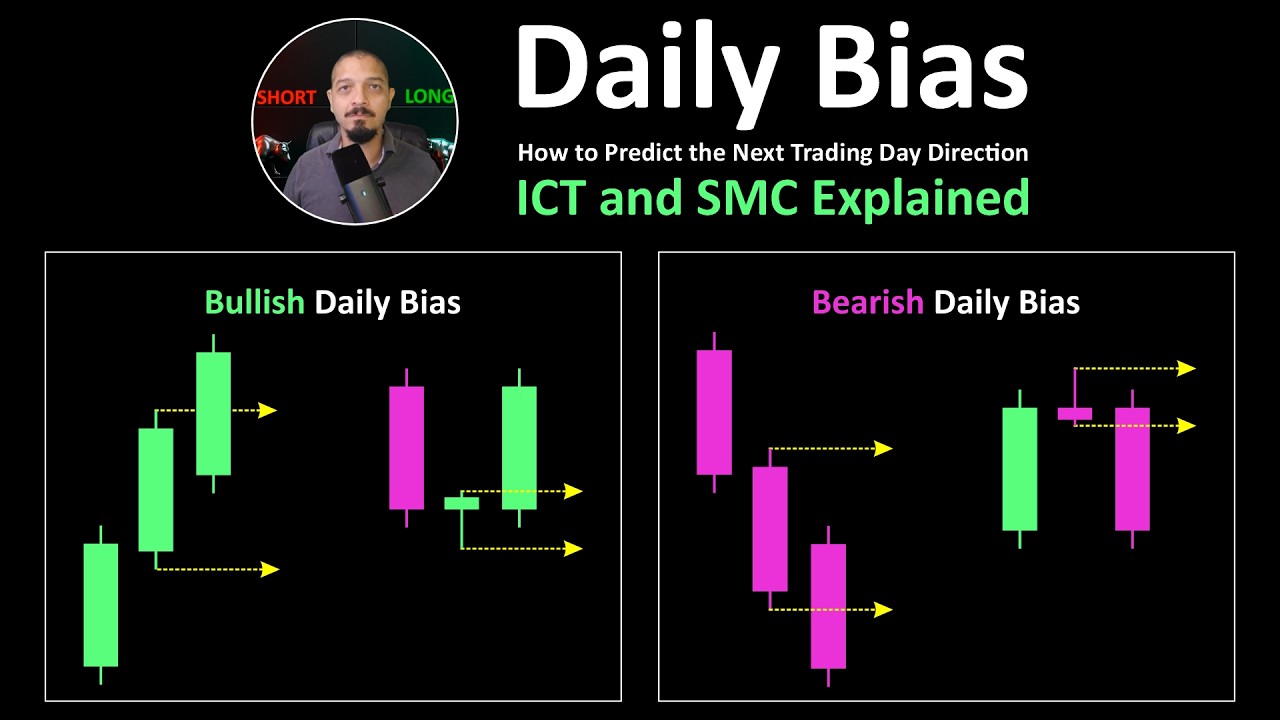 SHORT LONG

Daily Bias

How to Predict the Next Trading Day Direction

ICT and SMC Explained

Bullish Daily Bias

Bearish Daily Bias